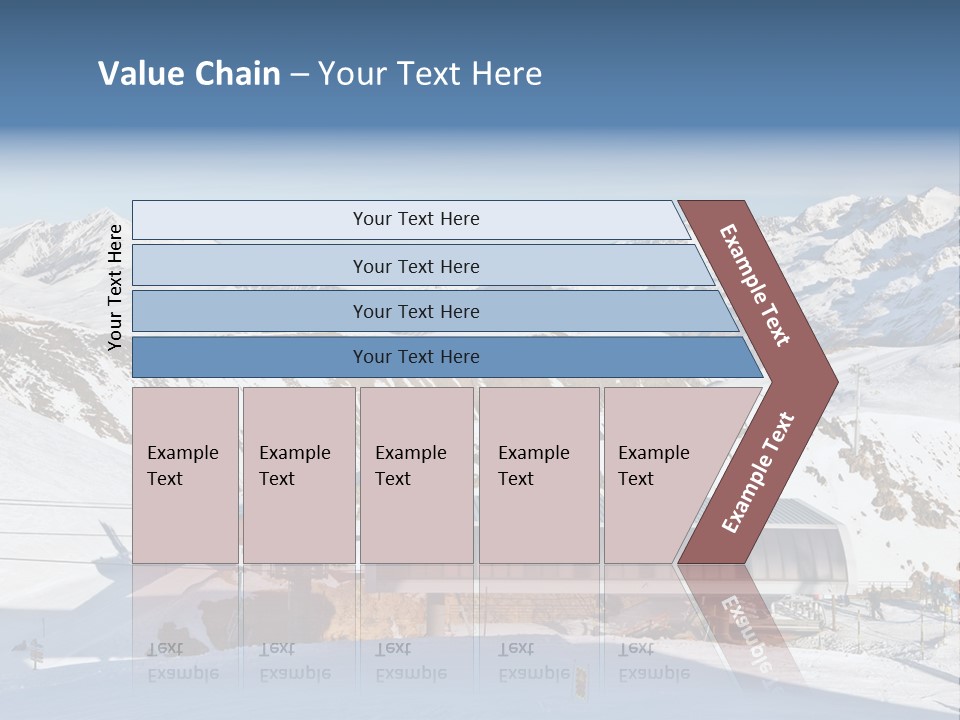 Value Chain – Your Text Here

Your Text Here

Your Text Here

Your Text Here

Your Text Here

Your Text Here

Example Text

Example Text

Example Text

Example Text

Example Text

Example Text

Example Text